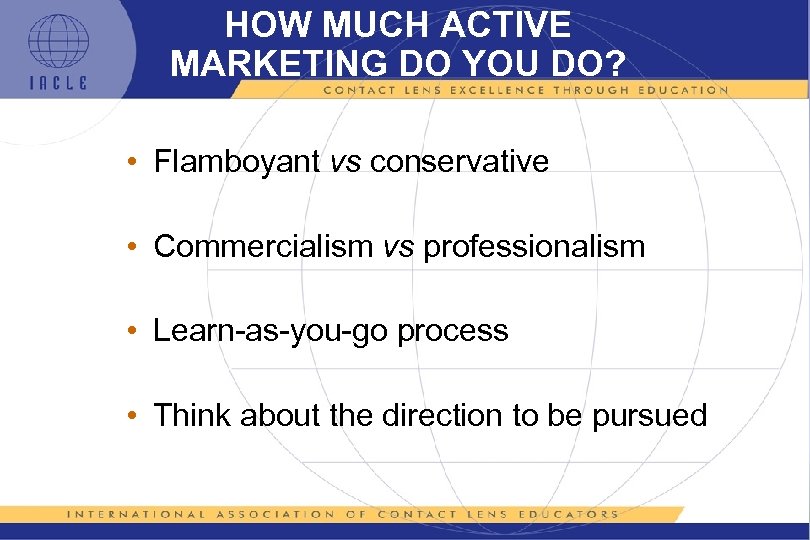 IACLE

HOW MUCH ACTIVE MARKETING DO YOU DO?

CONTACT LENS EXCELLENCE THROUGH EDUCATION

• Flamboyant vs conservative

• Commercialism vs professionalism

• Learn-as-you-go process

• Think about the direction to be pursued

INTERNATIONAL ASSOCIATION OF CONTACT LENS EDUCATORS